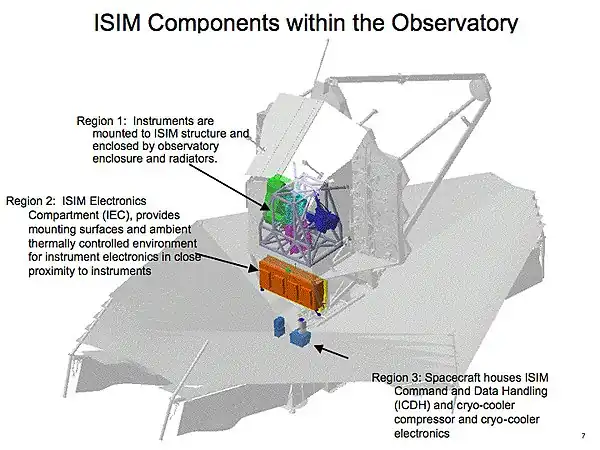 ISIM Components within the Observatory

Region 1: Instruments are mounted to ISIM structure and enclosed by observatory enclosure and radiators.

Region 2: ISIM Electronics Compartment (IEC), provides mounting surfaces and ambient thermally controlled environment for instrument electronics in close proximity to instruments

Region 3: Spacecraft houses ISIM Command and Data Handling (ICDH) and cryo-cooler compressor and cryo-cooler electronics

7